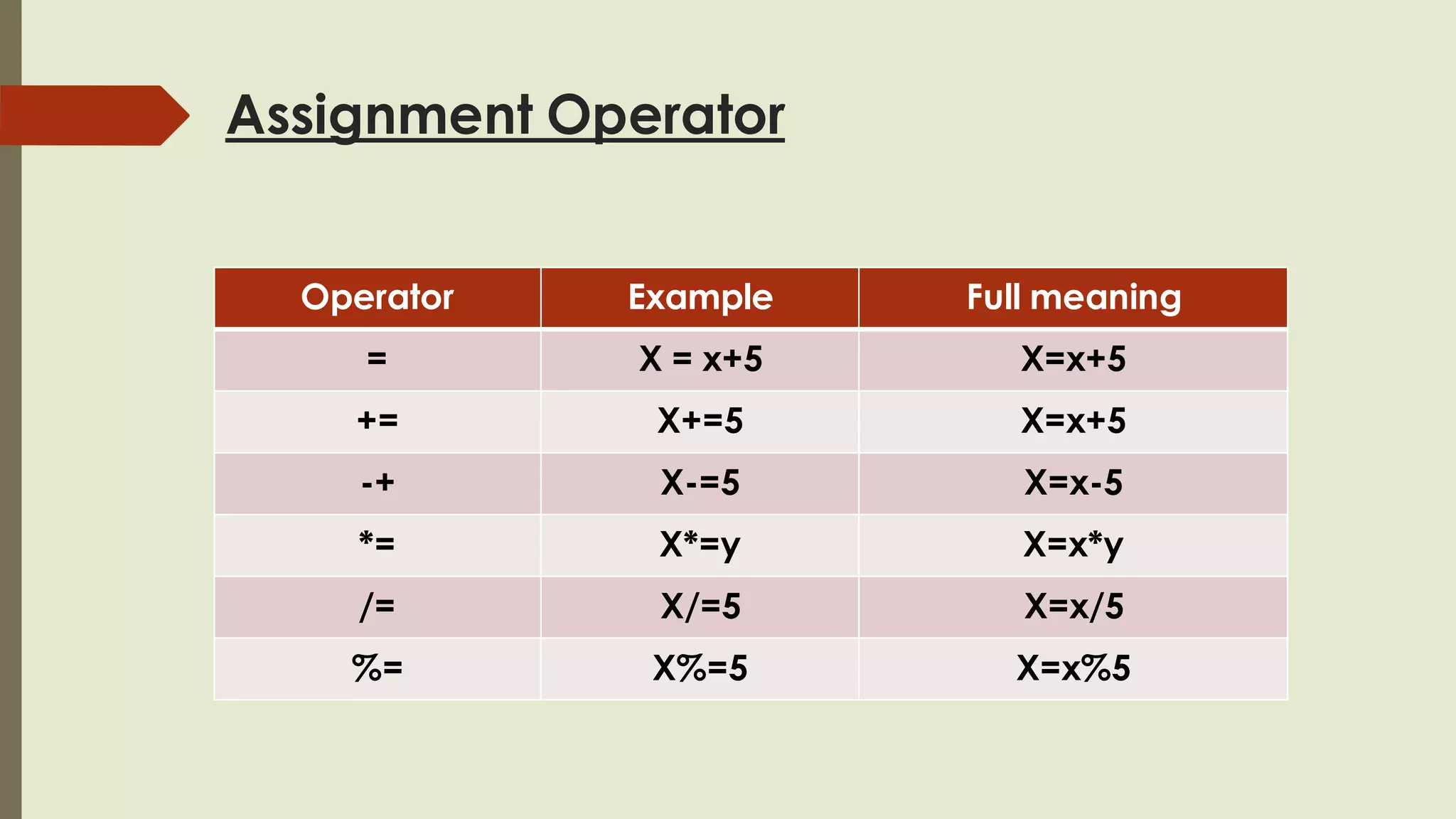 Assignment Operator

| Operator | Example | Full meaning |
|---|---|---|
| = | X = x+5 | X=x+5 |
| += | X+=5 | X=x+5 |
| -+ | X-=5 | X=x-5 |
| *= | X*=y | X=x*y |
| /= | X/=5 | X=x/5 |
| %= | X%=5 | X=x%5 |